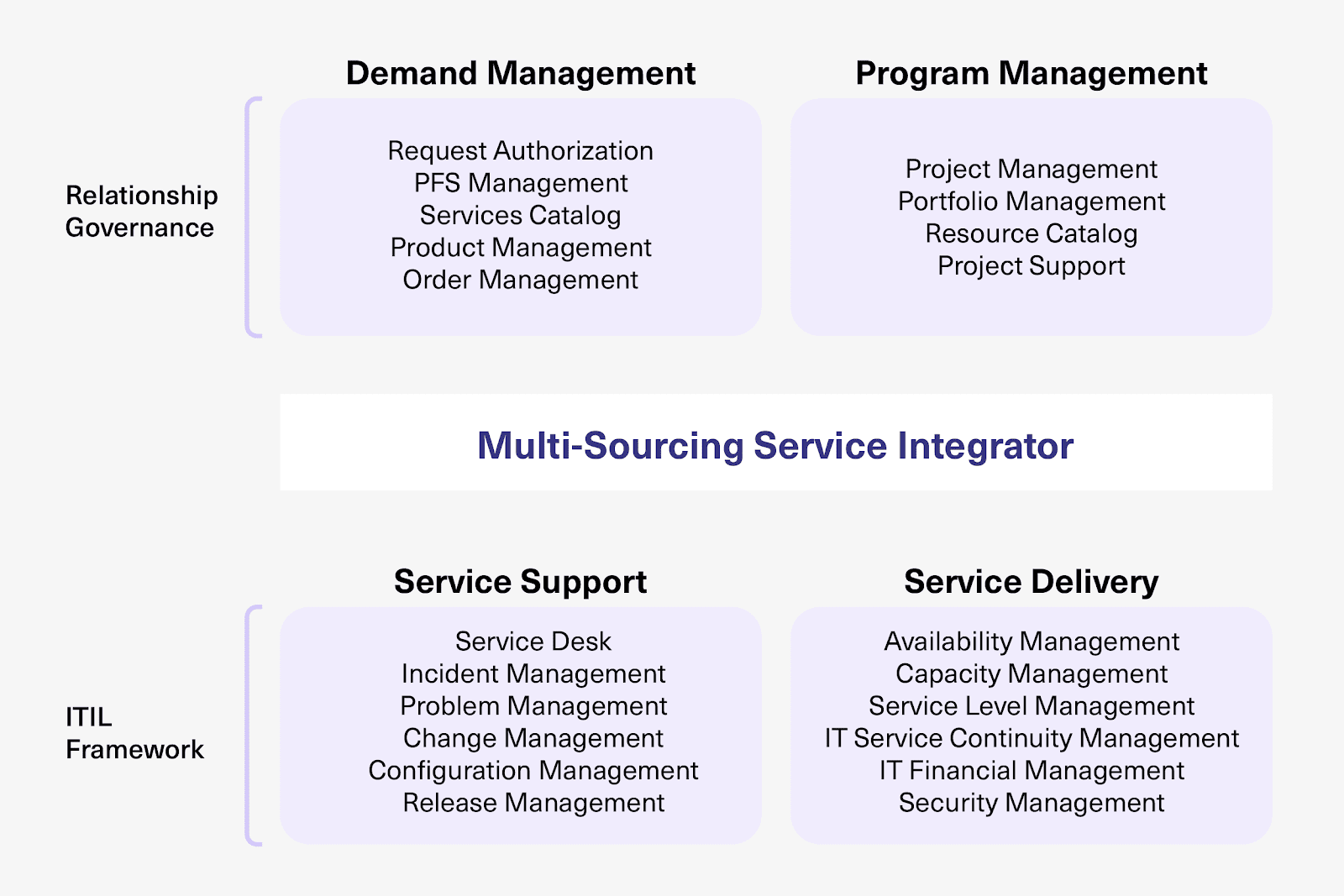 Relationship Governance

Demand Management

Request Authorization
PFS Management
Services Catalog
Product Management
Order Management

Program Management

Project Management
Portfolio Management
Resource Catalog
Project Support

Multi-Sourcing Service Integrator

ITIL Framework

Service Support

Service Desk
Incident Management
Problem Management
Change Management
Configuration Management
Release Management

Service Delivery

Availability Management
Capacity Management
Service Level Management
IT Service Continuity Management
IT Financial Management
Security Management